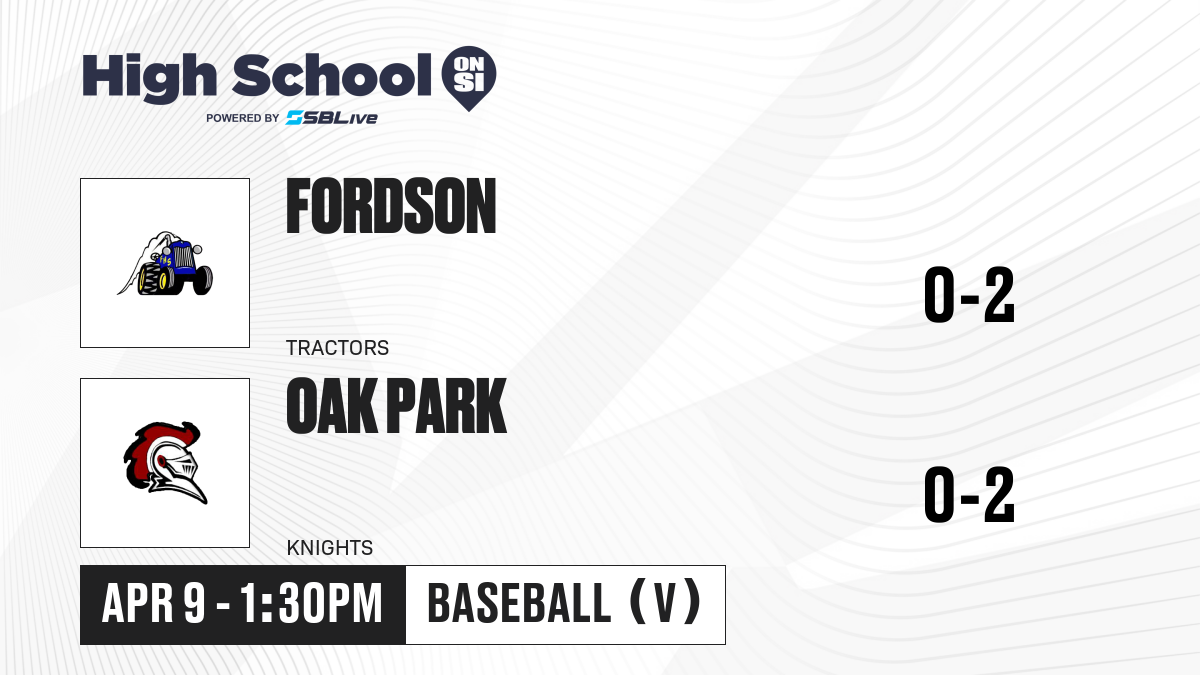 High School ON SI
POWERED BY SBLive

FORDSON
TRACTORS
0-2

OAK PARK
KNIGHTS
0-2

APR 9 - 1:30PM
BASEBALL (V)